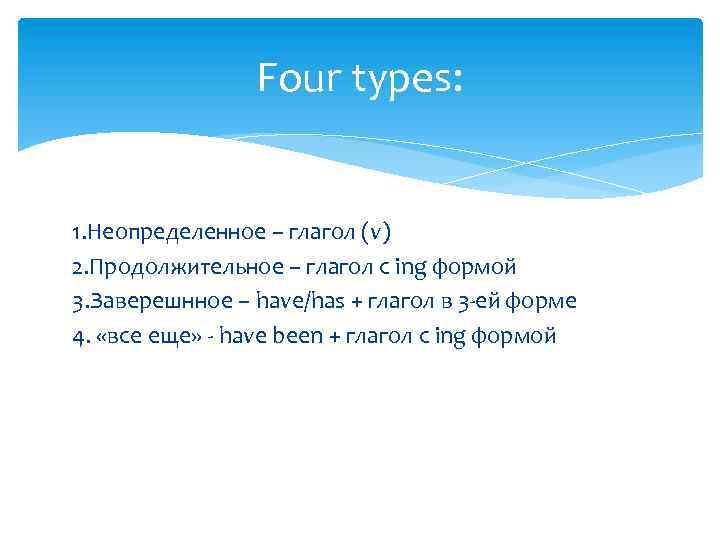 Four types:

1.Неопределенное – глагол (v)
2.Продолжительное – глагол с ing формой
3.Заверешнное – have/has + глагол в 3-ей форме
4. «все еще» - have been + глагол с ing формой